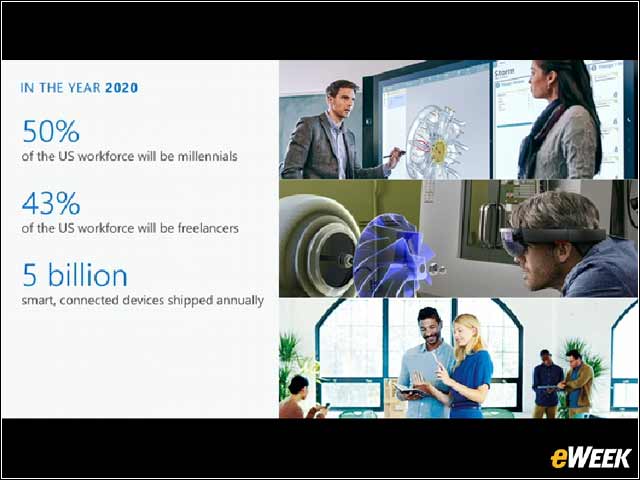 IN THE YEAR 2020

50%
of the US workforce will be millennials

43%
of the US workforce will be freelancers

5 billion
smart, connected devices shipped annually

eWEEK